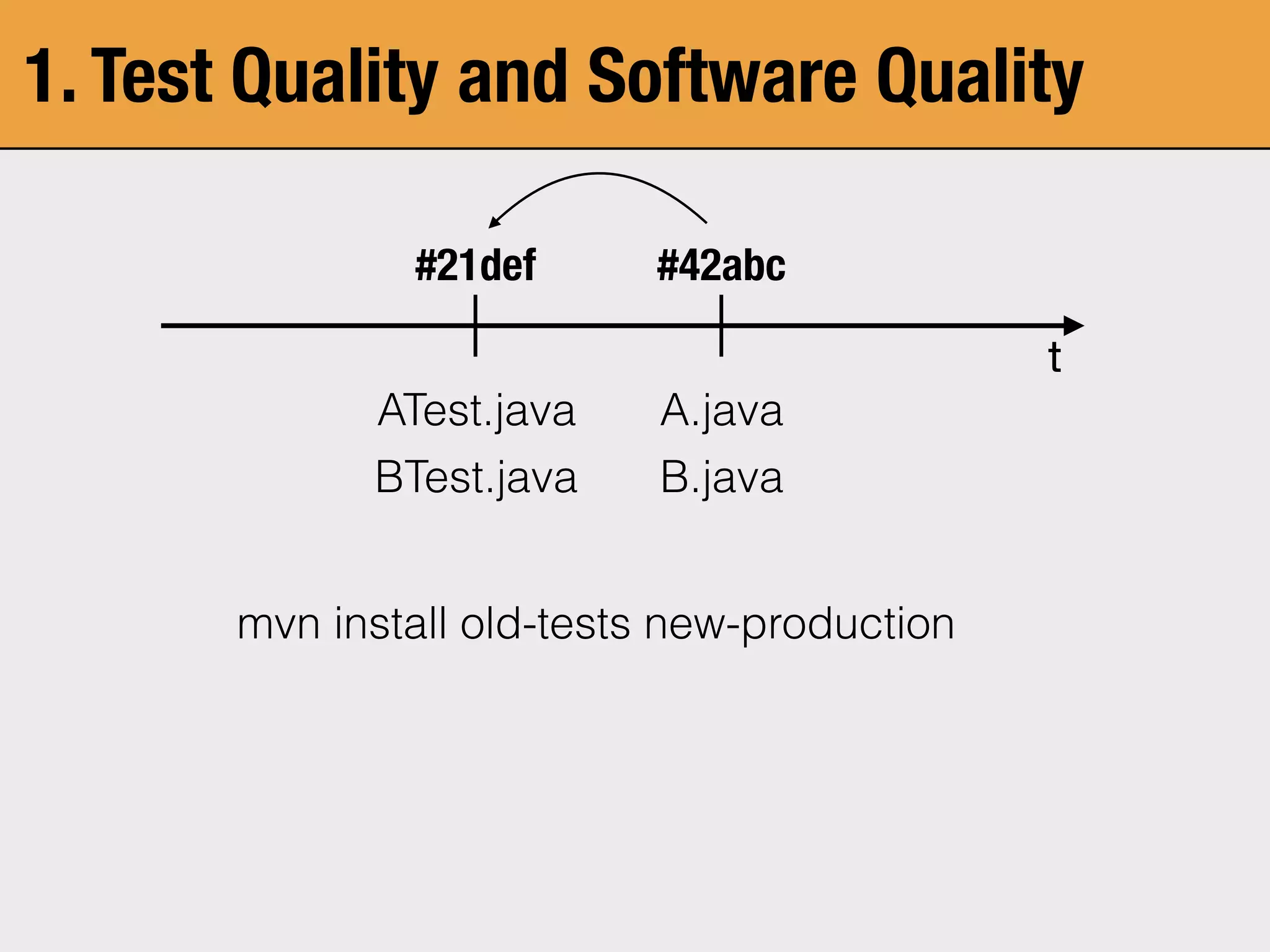 1. Test Quality and Software Quality

#21def

#42abc

t

ATest.java
BTest.java

A.java
B.java

mvn install old-tests new-production